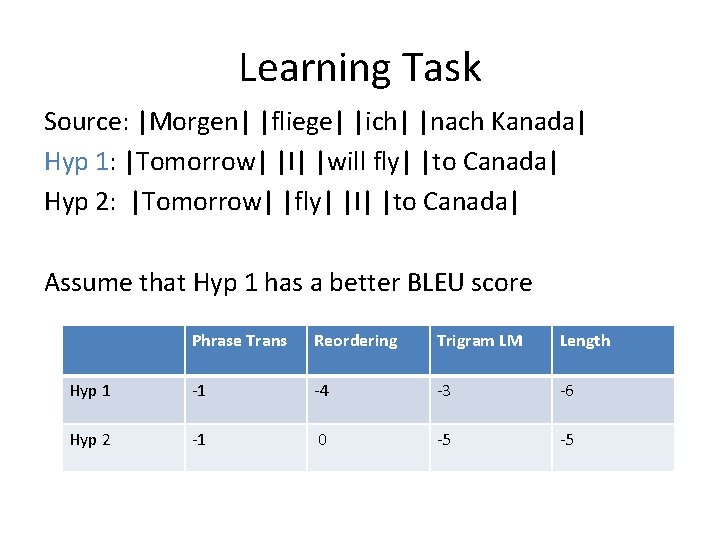 Learning Task

Source: |Morgen| |fliege| |ich| |nach Kanada|

Hyp 1: |Tomorrow| |I| |will fly| |to Canada|

Hyp 2: |Tomorrow| |fly| |I| |to Canada|

Assume that Hyp 1 has a better BLEU score

| | Phrase Trans | Reordering | Trigram LM | Length |
|---|---|---|---|---|
| Hyp 1 | -1 | -4 | -3 | -6 |
| Hyp 2 | -1 | 0 | -5 | -5 |